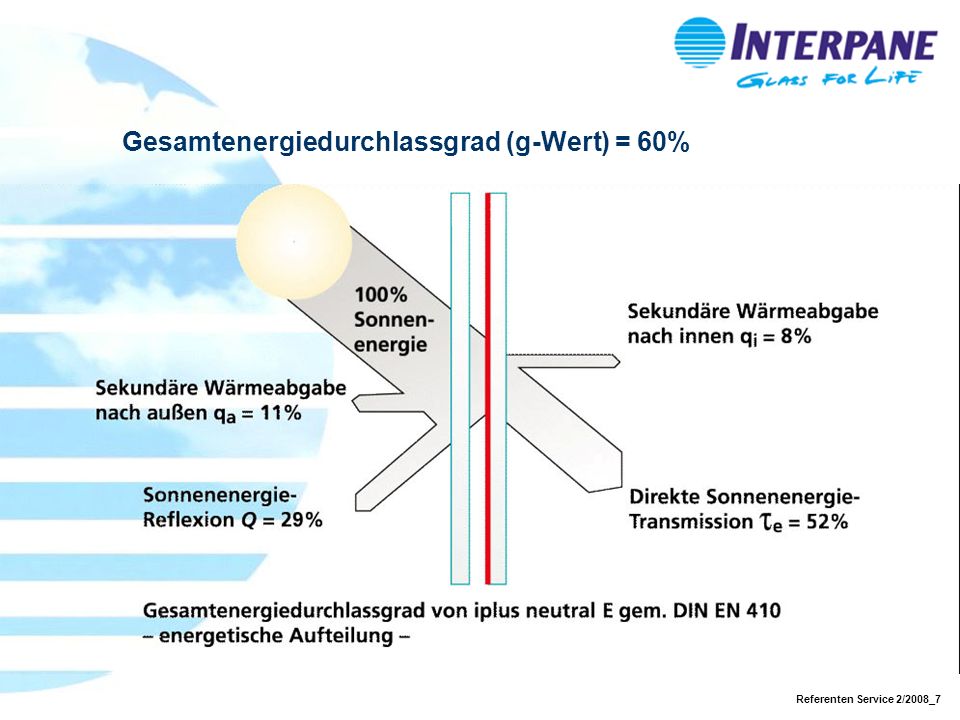 INTERPANE
GLASS FOR LIFE

Gesamtenergiedurchlassgrad (g-Wert) = 60%

100% Sonnenenergie

Sekundäre Wärmeabgabe nach innen $q_i$ = 8%

Sekundäre Wärmeabgabe nach außen $q_a$ = 11%

Sonnenenergie-Reflexion $Q$ = 29%

Direkte Sonnenenergie-Transmission $\tau_e$ = 52%

Gesamtenergiedurchlassgrad von iplus neutral E gem. DIN EN 410
– energetische Aufteilung –

Referenten Service 2/2008_7